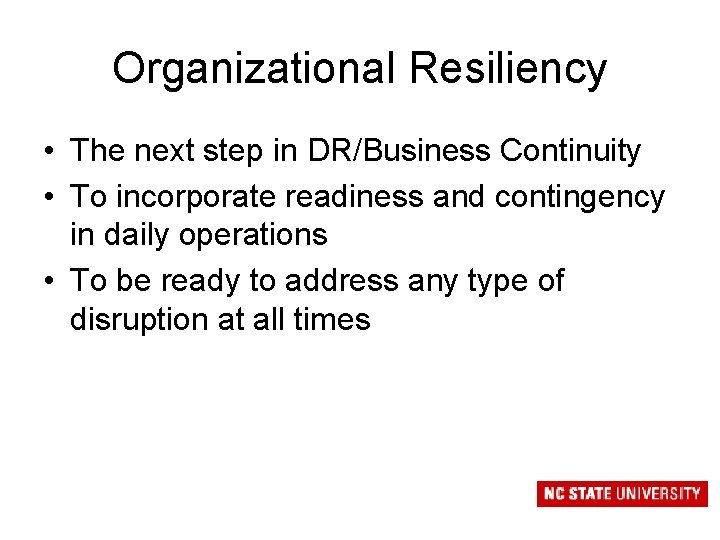 Organizational Resiliency

• The next step in DR/Business Continuity
• To incorporate readiness and contingency in daily operations
• To be ready to address any type of disruption at all times

NC STATE UNIVERSITY